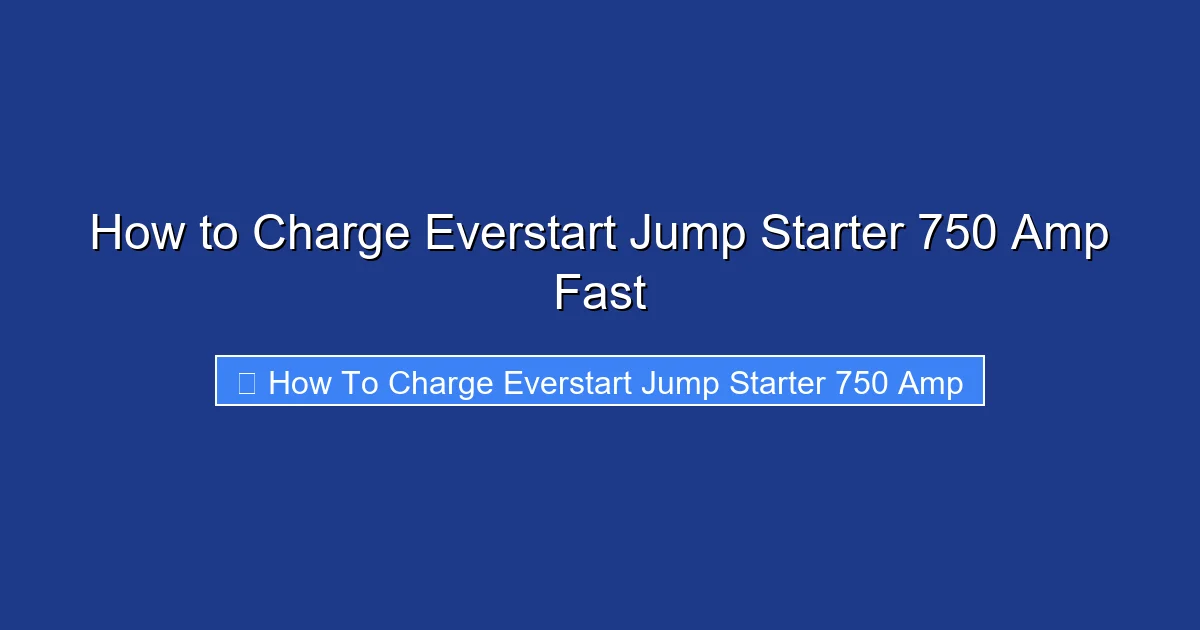 How to Charge Everstart Jump Starter 750 Amp Fast

How To Charge Everstart Jump Starter 750 Amp